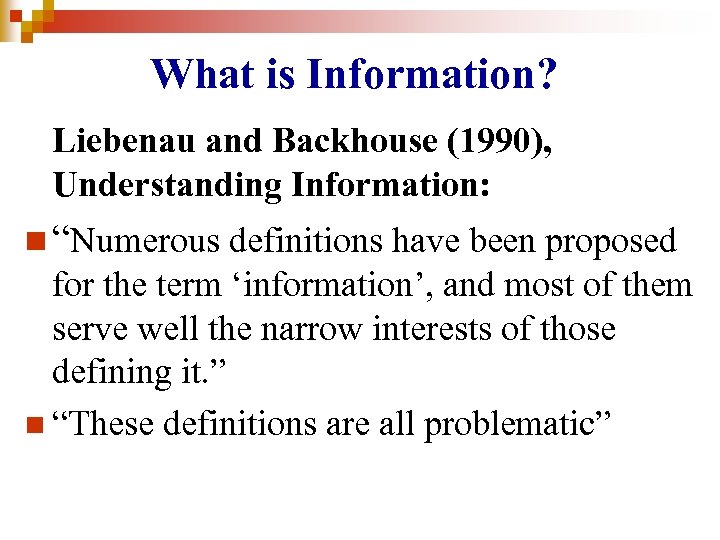 What is Information?

Liebenau and Backhouse (1990), Understanding Information:

“Numerous definitions have been proposed for the term ‘information’, and most of them serve well the narrow interests of those defining it.”

“These definitions are all problematic”